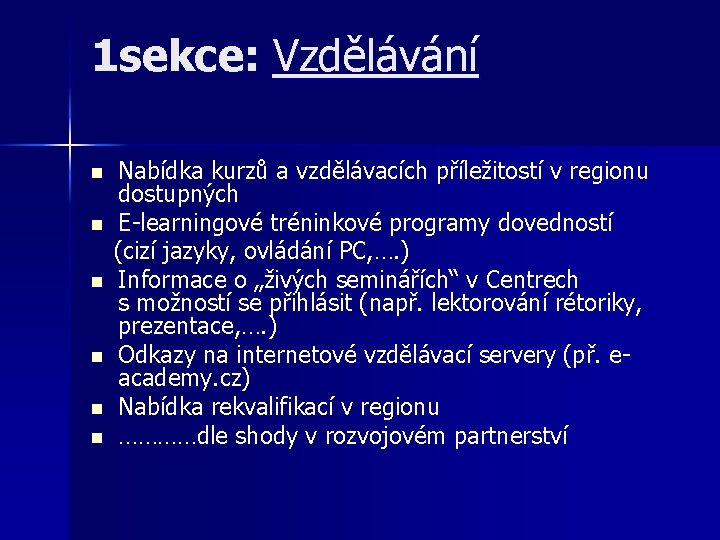 1sekce: Vzdělávání

- Nabídka kurzů a vzdělávacích příležitostí v regionu dostupných
- E-learningové tréninkové programy dovedností (cizí jazyky, ovládání PC,….)
- Informace o „živých seminářích“ v Centrech s možností se přihlásit (např. lektorování rétoriky, prezentace,….)
- Odkazy na internetové vzdělávací servery (př. e-academy.cz)
- Nabídka rekvalifikací v regionu
- …………dle shody v rozvojovém partnerství